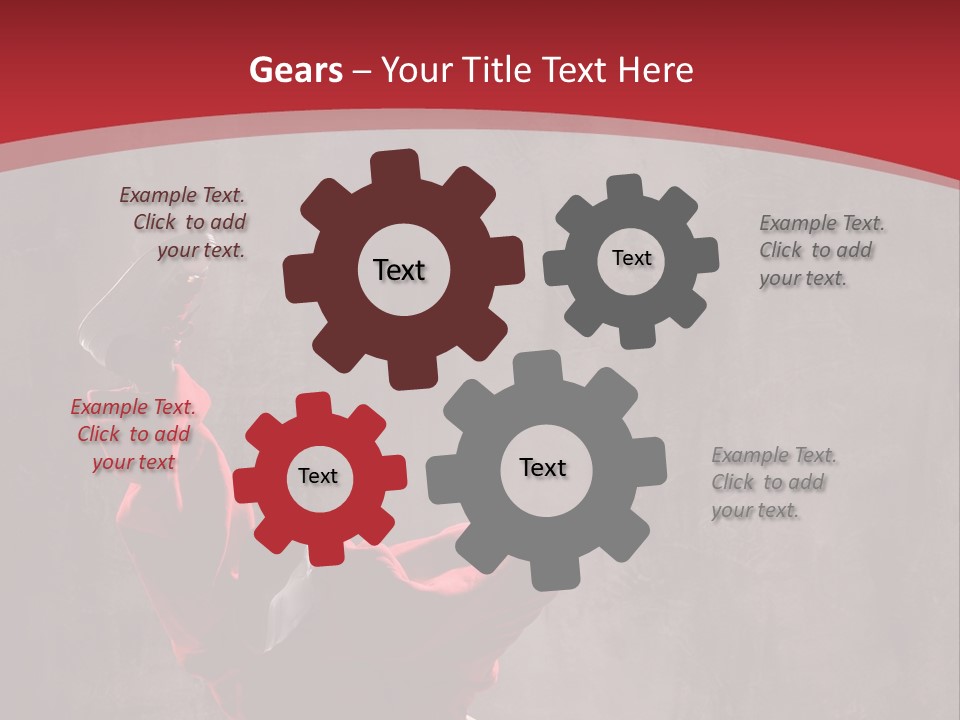 Gears – Your Title Text Here

Example Text. Click to add your text.

Text

Text

Example Text. Click to add your text.

Example Text. Click to add your text

Text

Text

Example Text. Click to add your text.